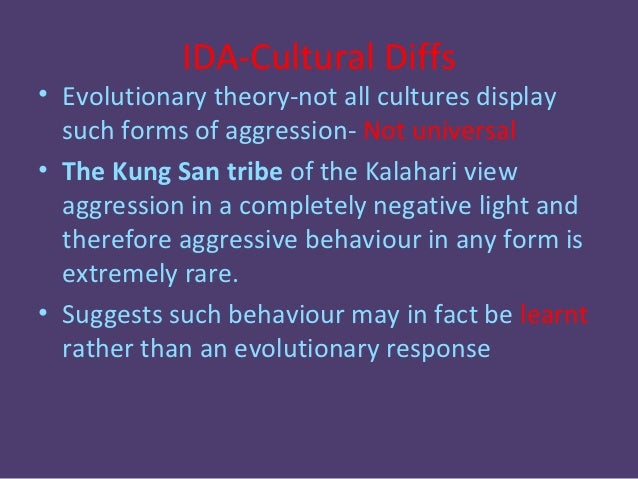 IDA-Cultural Diffs

• Evolutionary theory-not all cultures display such forms of aggression- Not universal

• The Kung San tribe of the Kalahari view aggression in a completely negative light and therefore aggressive behaviour in any form is extremely rare.

• Suggests such behaviour may in fact be learnt rather than an evolutionary response